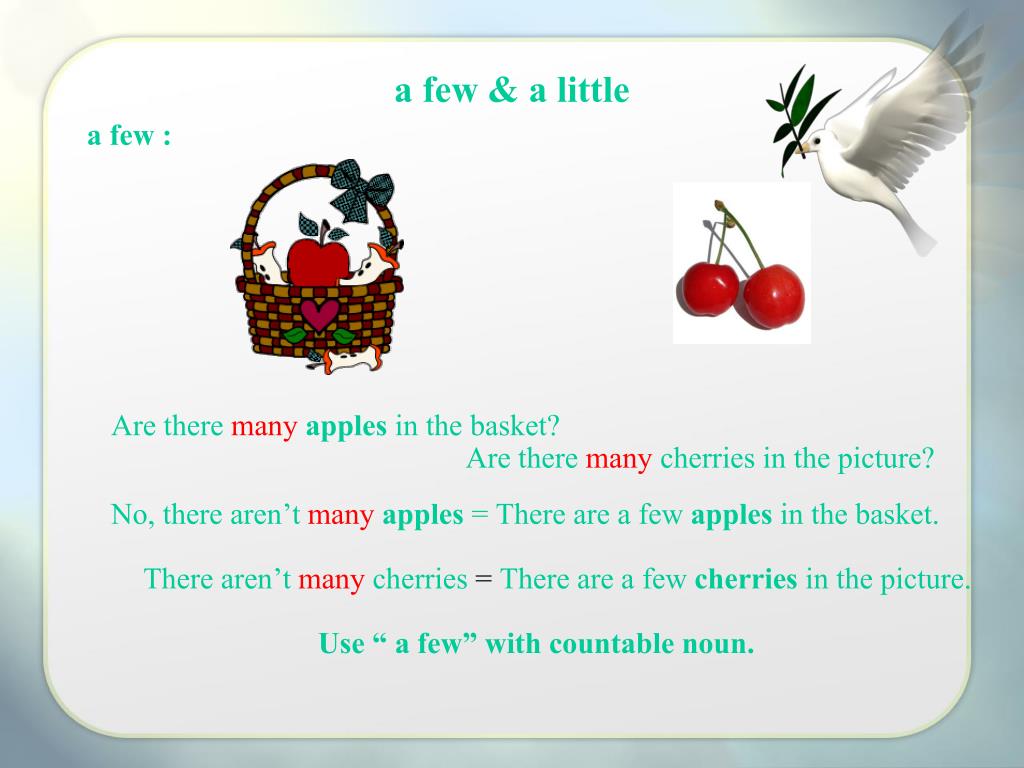 a few & a little

a few :

Are there many apples in the basket?

Are there many cherries in the picture?

No, there aren’t many apples = There are a few apples in the basket.

There aren’t many cherries = There are a few cherries in the picture.

Use “ a few” with countable noun.